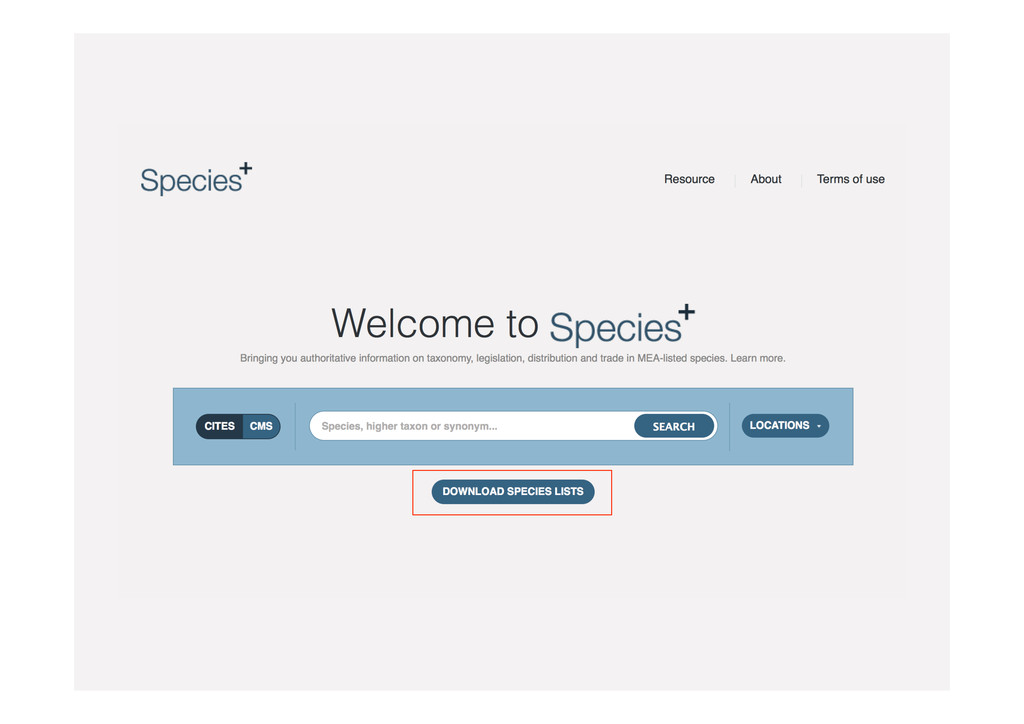 Species+

Resource | About | Terms of use

Welcome to Species+

Bringing you authoritative information on taxonomy, legislation, distribution and trade in MEA-listed species. Learn more.

CITES CMS

Species, higher taxon or synonym...

SEARCH

LOCATIONS

DOWNLOAD SPECIES LISTS